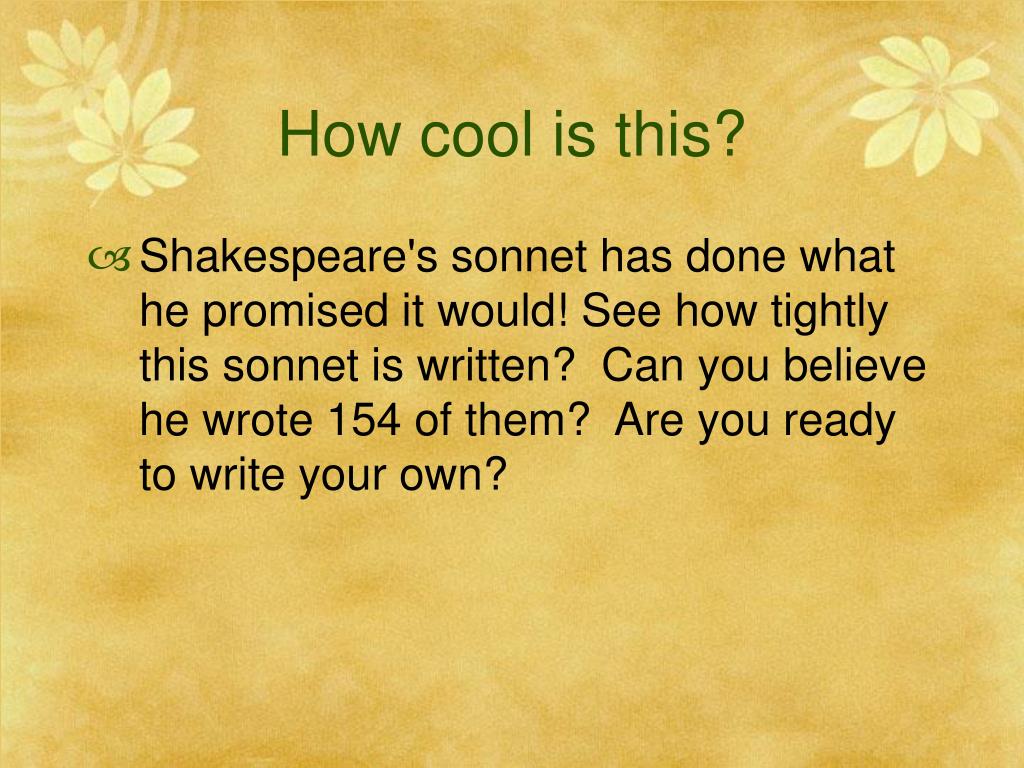 How cool is this?

Shakespeare's sonnet has done what he promised it would! See how tightly this sonnet is written? Can you believe he wrote 154 of them? Are you ready to write your own?